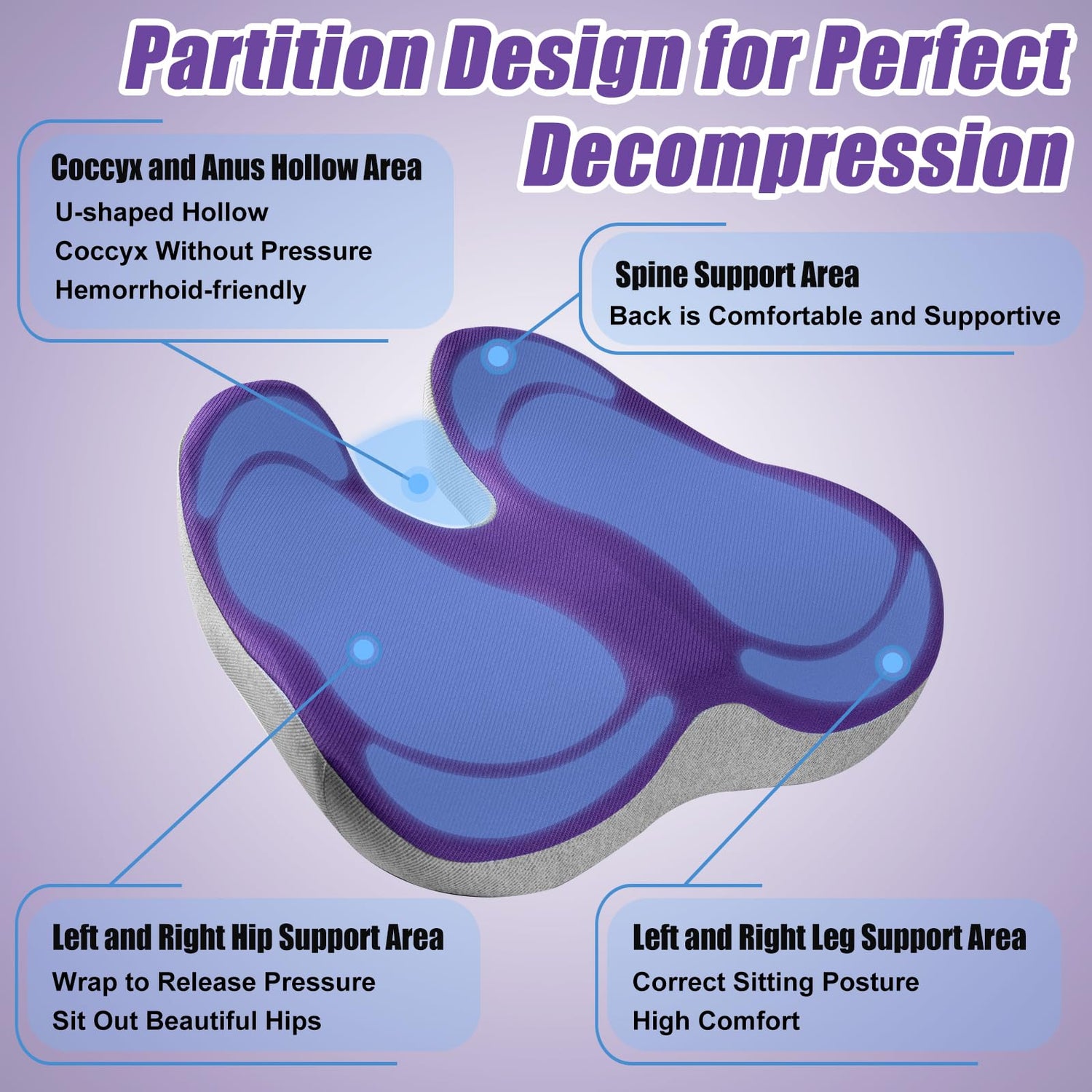 Partition Design for Perfect Decompression

Coccyx and Anus Hollow Area
U-shaped Hollow
Coccyx Without Pressure
Hemorrhoid-friendly

Spine Support Area
Back is Comfortable and Supportive

Left and Right Hip Support Area
Wrap to Release Pressure
Sit Out Beautiful Hips

Left and Right Leg Support Area
Correct Sitting Posture
High Comfort